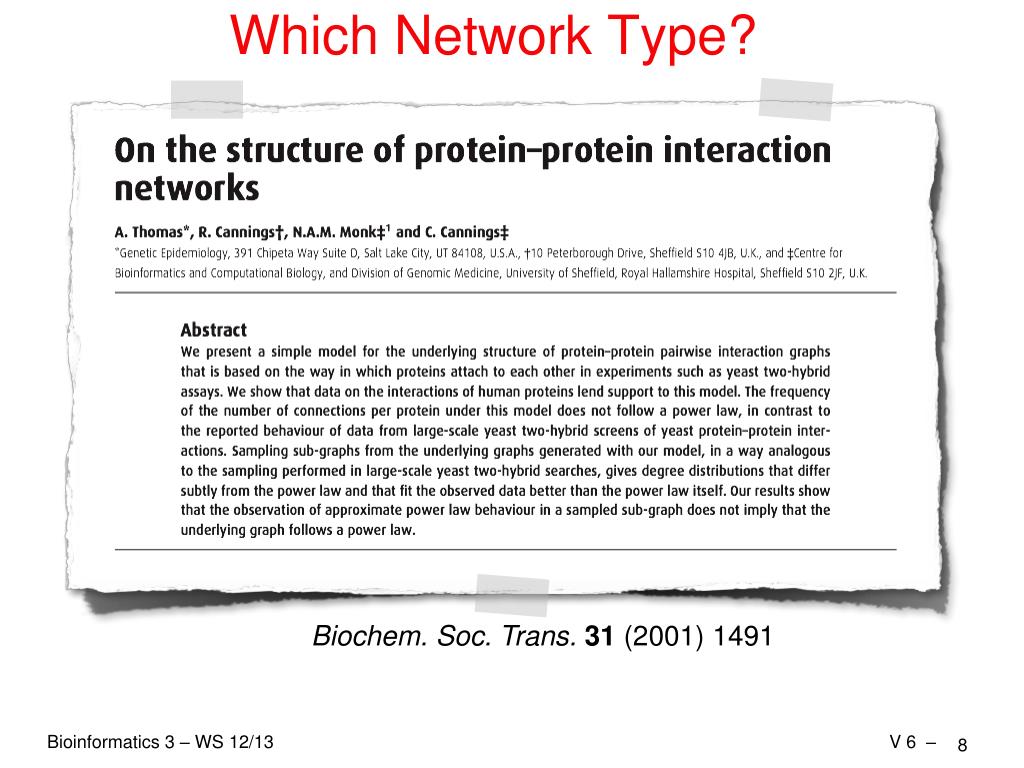 Which Network Type?

On the structure of protein–protein interaction networks

A. Thomas*, R. Cannings†, N.A.M. Monk‡$^1$ and C. Cannings‡

*Genetic Epidemiology, 391 Chipeta Way Suite D, Salt Lake City, UT 84108, U.S.A., †10 Peterborough Drive, Sheffield S10 4JB, U.K., and ‡Centre for Bioinformatics and Computational Biology, and Division of Genomic Medicine, University of Sheffield, Royal Hallamshire Hospital, Sheffield S10 2JF, U.K.

Abstract

We present a simple model for the underlying structure of protein–protein pairwise interaction graphs that is based on the way in which proteins attach to each other in experiments such as yeast two-hybrid assays. We show that data on the interactions of human proteins lend support to this model. The frequency of the number of connections per protein under this model does not follow a power law, in contrast to the reported behaviour of data from large-scale yeast two-hybrid screens of yeast protein–protein interactions. Sampling sub-graphs from the underlying graphs generated with our model, in a way analogous to the sampling performed in large-scale yeast two-hybrid searches, gives degree distributions that differ subtly from the power law and that fit the observed data better than the power law itself. Our results show that the observation of approximate power law behaviour in a sampled sub-graph does not imply that the underlying graph follows a power law.

Biochem. Soc. Trans. 31 (2001) 1491

Bioinformatics 3 – WS 12/13

V 6 – 8